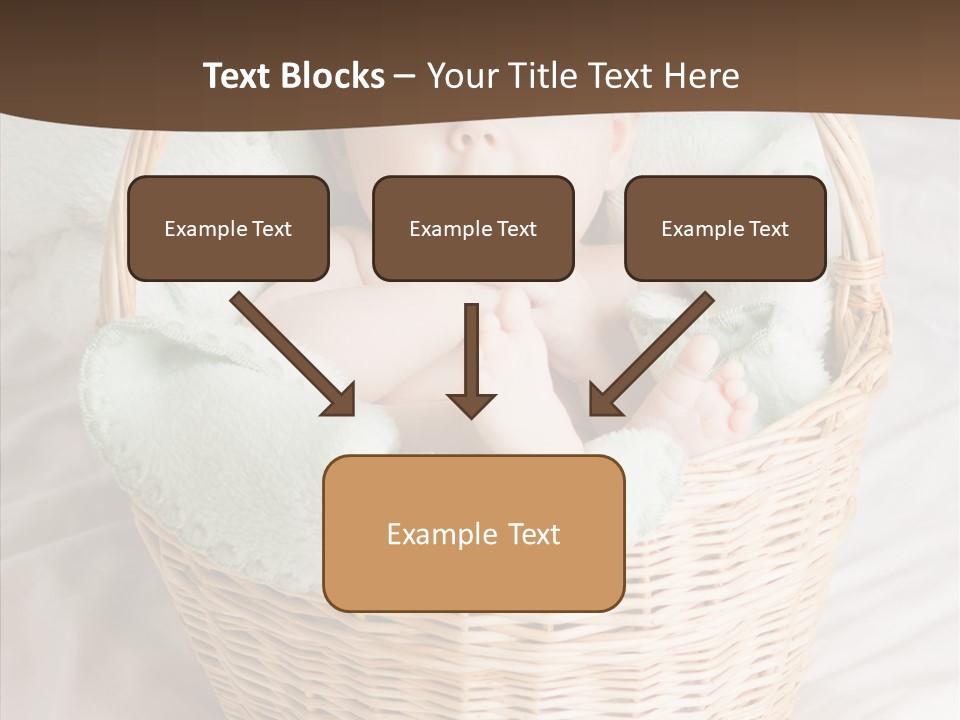 Text Blocks – Your Title Text Here

Example Text

Example Text

Example Text

Example Text